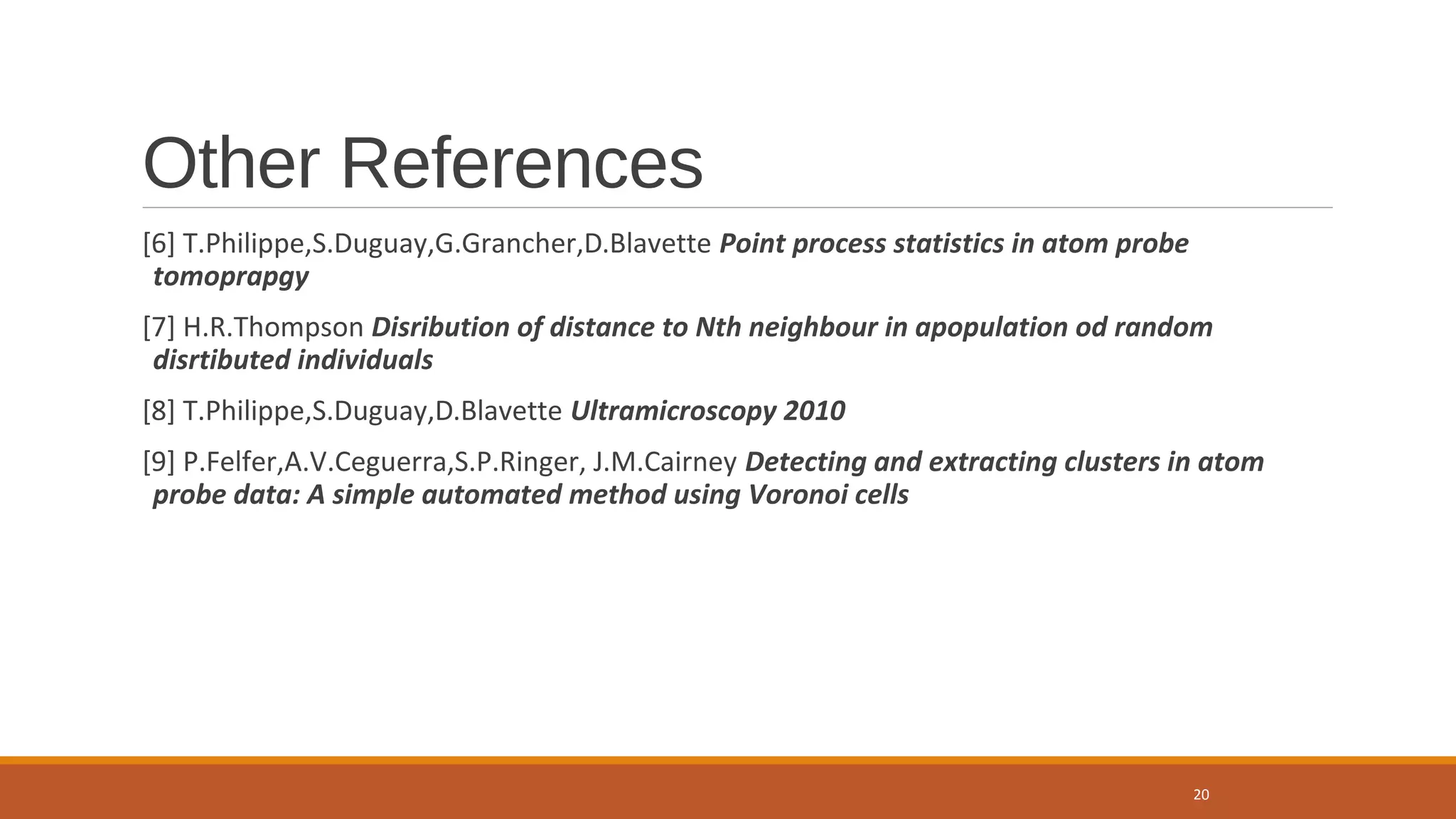 Other References

[6] T.Philippe,S.Duguay,G.Grancher,D.Blavette Point process statistics in atom probe tomoprapgy

[7] H.R.Thompson Disribution of distance to Nth neighbour in apopulation od random disrtibuted individuals

[8] T.Philippe,S.Duguay,D.Blavette Ultramicroscopy 2010

[9] P.Felfer,A.V.Ceguerra,S.P.Ringer, J.M.Cairney Detecting and extracting clusters in atom probe data: A simple automated method using Voronoi cells

20